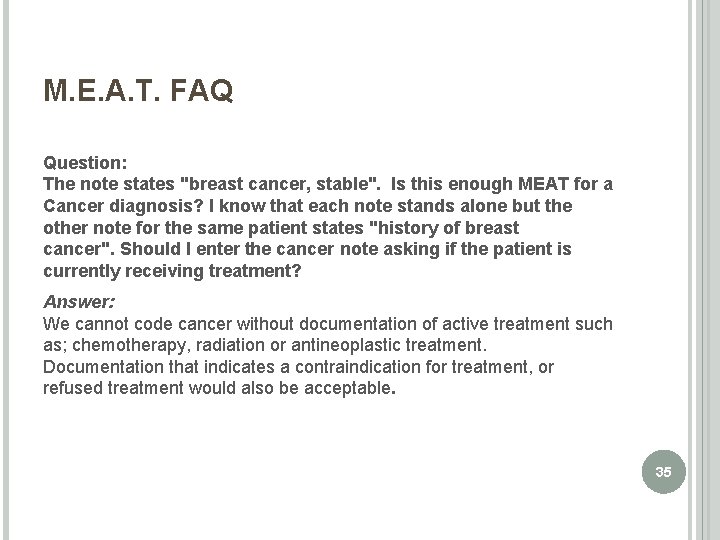 M.E.A.T. FAQ

Question:
The note states "breast cancer, stable". Is this enough MEAT for a Cancer diagnosis? I know that each note stands alone but the other note for the same patient states "history of breast cancer". Should I enter the cancer note asking if the patient is currently receiving treatment?

Answer:
We cannot code cancer without documentation of active treatment such as; chemotherapy, radiation or antineoplastic treatment. Documentation that indicates a contraindication for treatment, or refused treatment would also be acceptable.

35